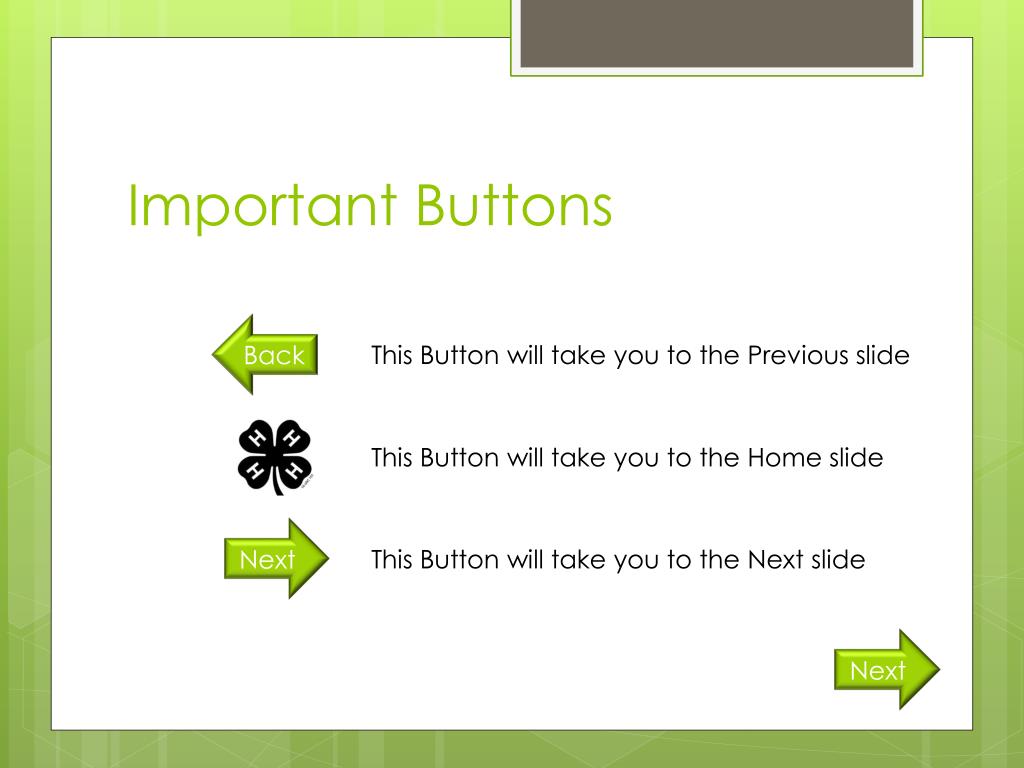 Important Buttons

Back

This Button will take you to the Previous slide

H H H H

This Button will take you to the Home slide

Next

This Button will take you to the Next slide

Next